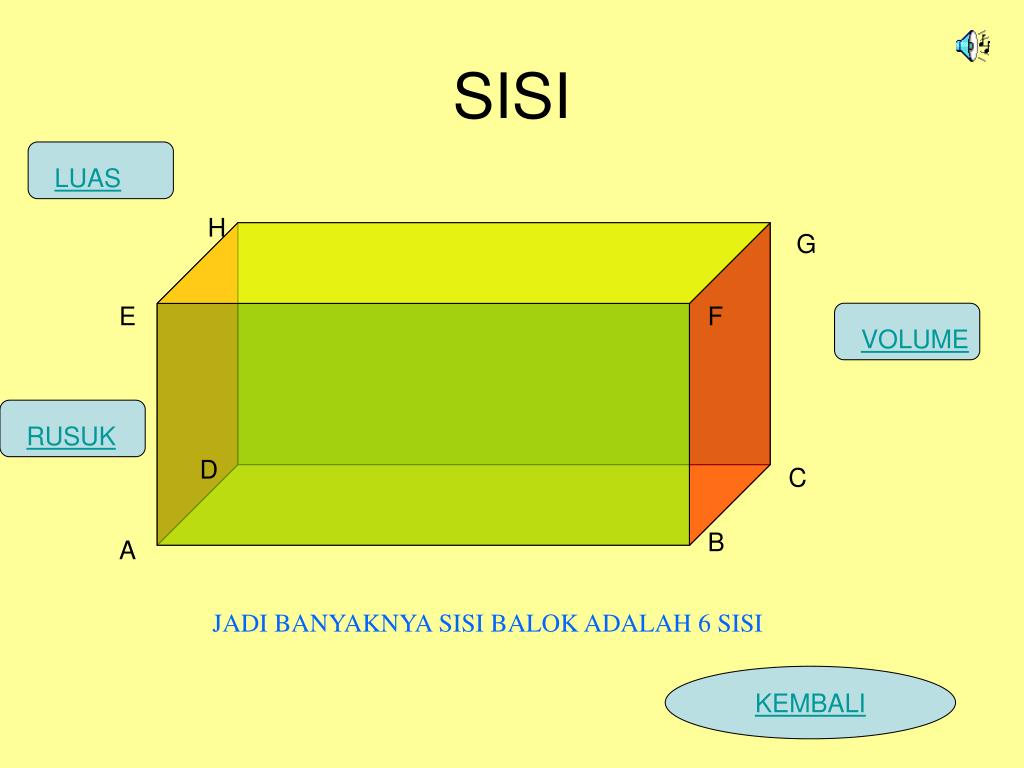 SISI

LUAS

H

G

E

F

VOLUME

RUSUK

D

C

A

B

JADI BANYAKNYA SISI BALOK ADALAH 6 SISI

KEMBALI